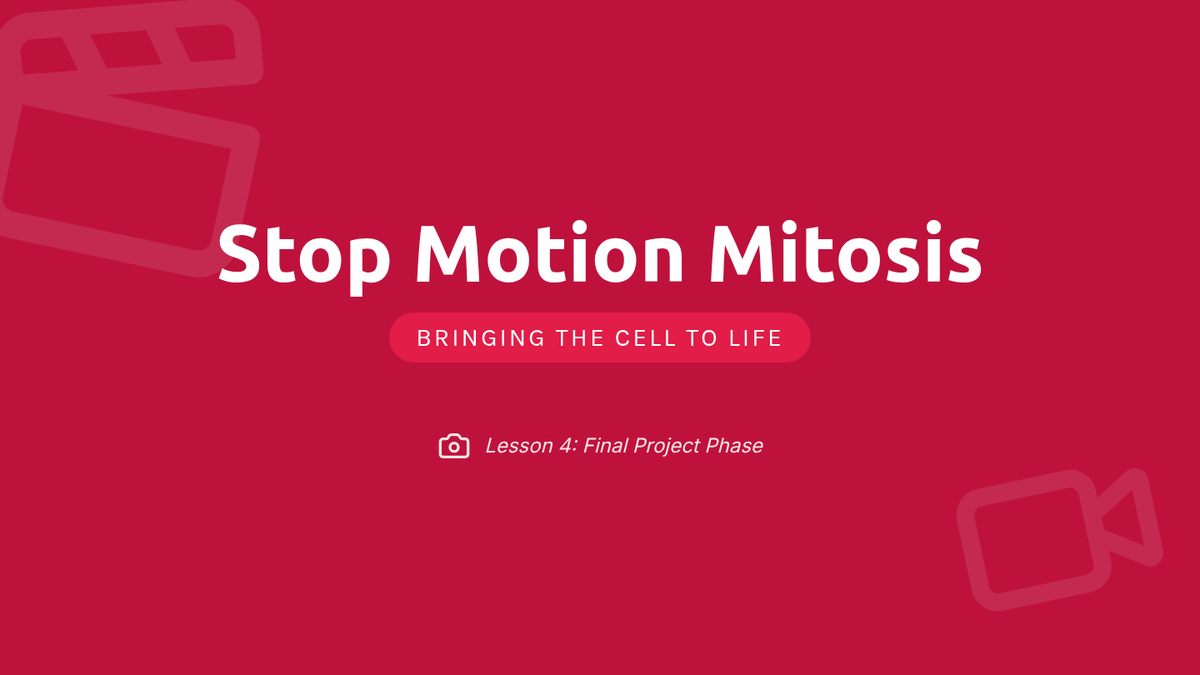 Stop Motion Mitosis

BRINGING THE CELL TO LIFE

Lesson 4: Final Project Phase